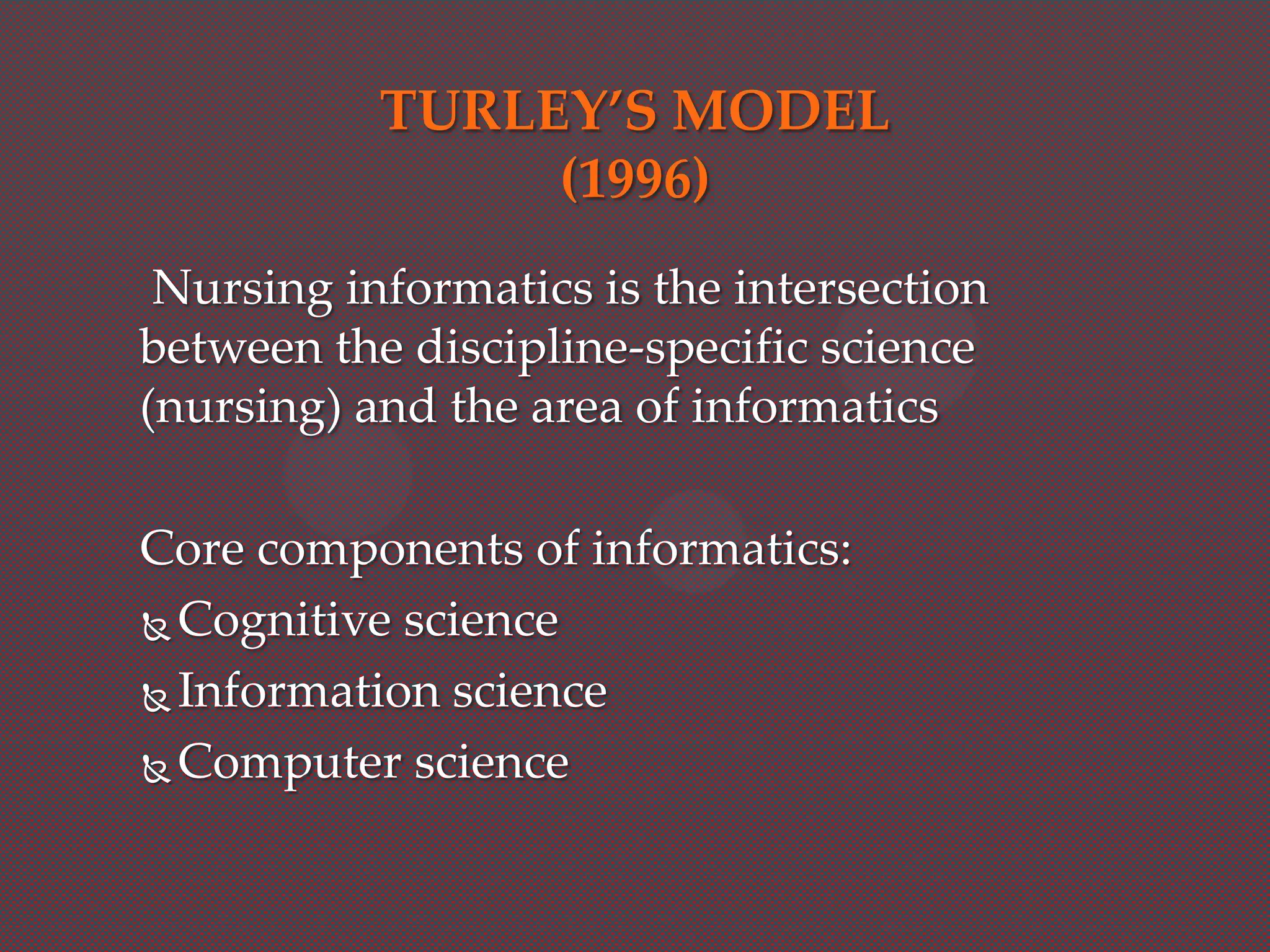 TURLEY'S MODEL
(1996)

Nursing informatics is the intersection between the discipline-specific science (nursing) and the area of informatics

Core components of informatics:
Cognitive science
Information science
Computer science